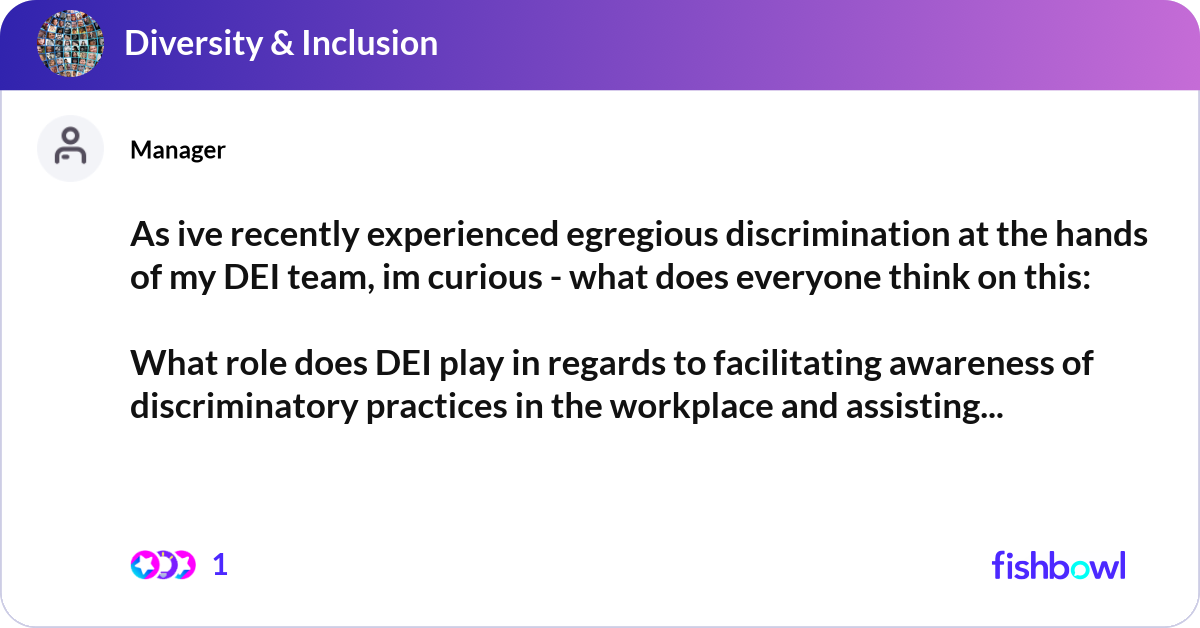 Diversity & Inclusion

Manager

As ive recently experienced egregious discrimination at the hands of my DEI team, im curious - what does everyone think on this:

What role does DEI play in regards to facilitating awareness of discriminatory practices in the workplace and assisting...

1

fishbowl